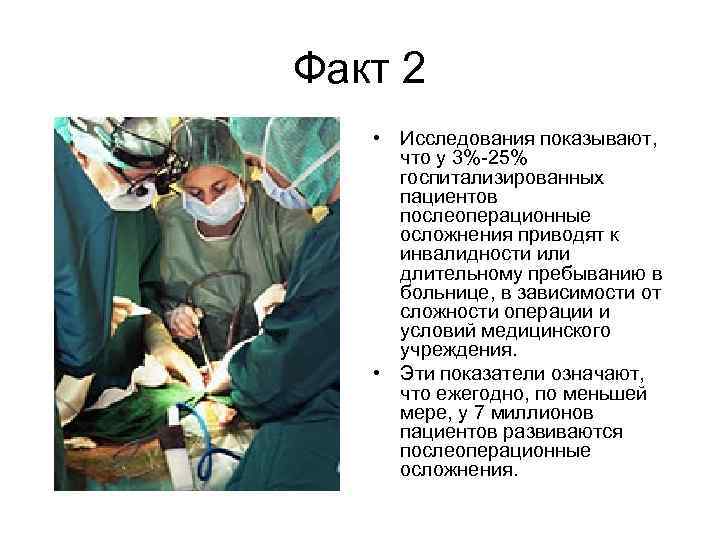 Факт 2

• Исследования показывают, что у 3%-25% госпитализированных пациентов послеоперационные осложнения приводят к инвалидности или длительному пребыванию в больнице, в зависимости от сложности операции и условий медицинского учреждения.

• Эти показатели означают, что ежегодно, по меньшей мере, у 7 миллионов пациентов развиваются послеоперационные осложнения.